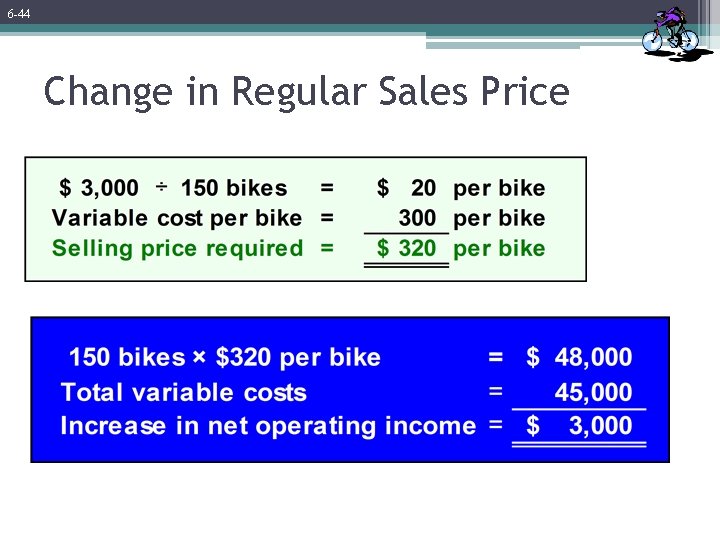 6-44

Change in Regular Sales Price

| | | | |
|---|---|---|---|
| \$ 3,000 ÷ 150 bikes | = | \$ 20 | per bike |
| Variable cost per bike | = | 300 | per bike |
| Selling price required | = | \$ 320 | per bike |

| | | |
|---|---|---|
| 150 bikes × \$320 per bike | = | \$ 48,000 |
| Total variable costs | = | 45,000 |
| Increase in net operating income | = | \$ 3,000 |